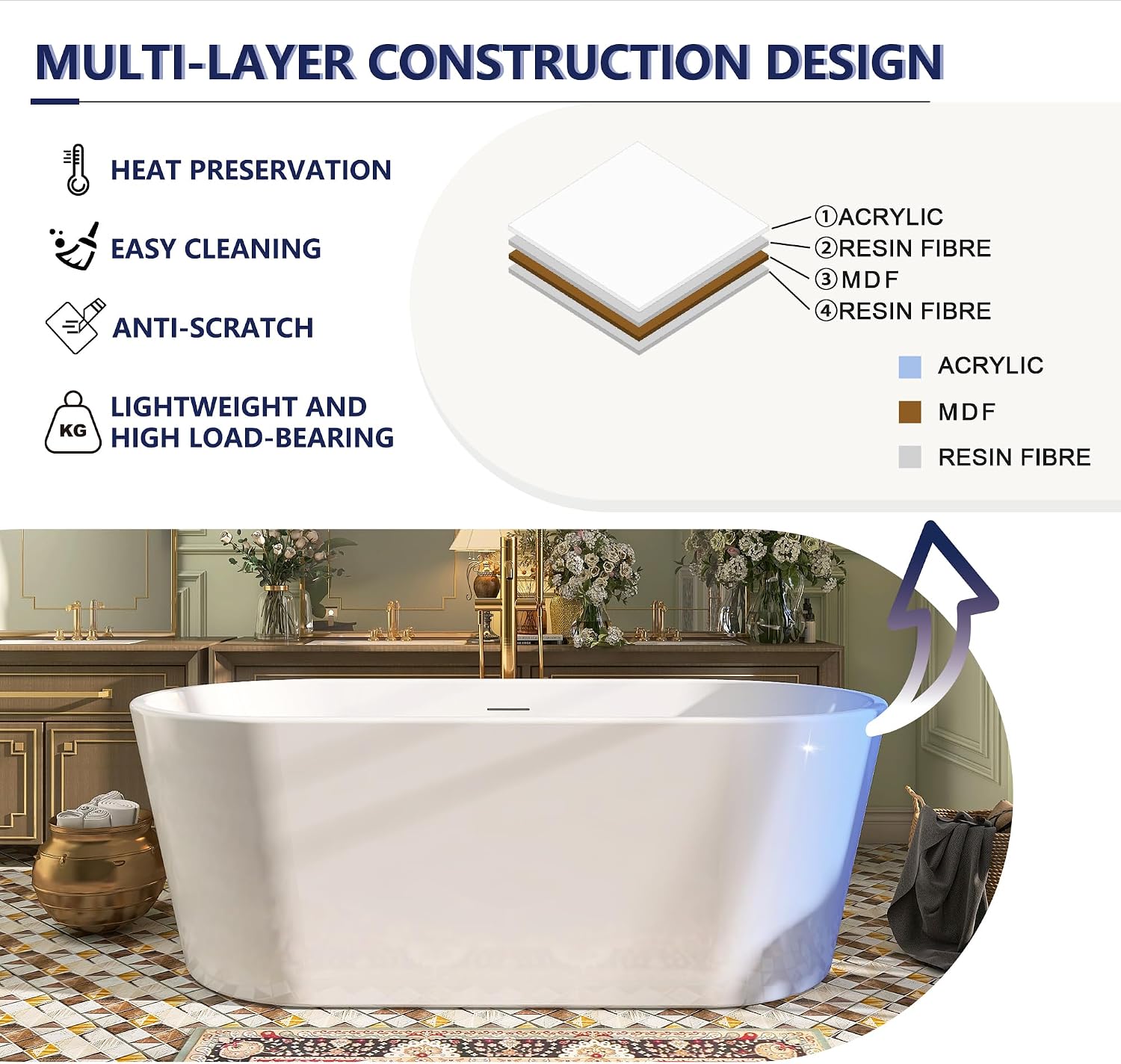 MULTI-LAYER CONSTRUCTION DESIGN

HEAT PRESERVATION

EASY CLEANING

ANTI-SCRATCH

KG LIGHTWEIGHT AND HIGH LOAD-BEARING

①ACRYLIC
②RESIN FIBRE
③MDF
④RESIN FIBRE

ACRYLIC
MDF
RESIN FIBRE